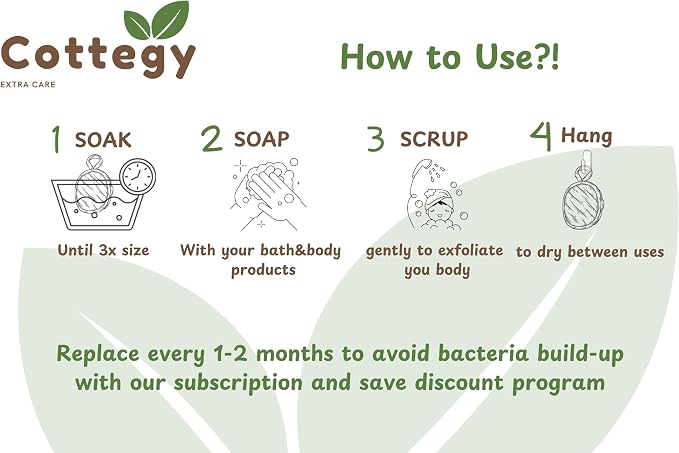 Cottegy
EXTRA CARE

How to Use?!

1 SOAK
Until 3x size

2 SOAP
With your bath&body products

3 SCRUP
gently to exfoliate you body

4 Hang
to dry between uses

Replace every 1-2 months to avoid bacteria build-up with our subscription and save discount program